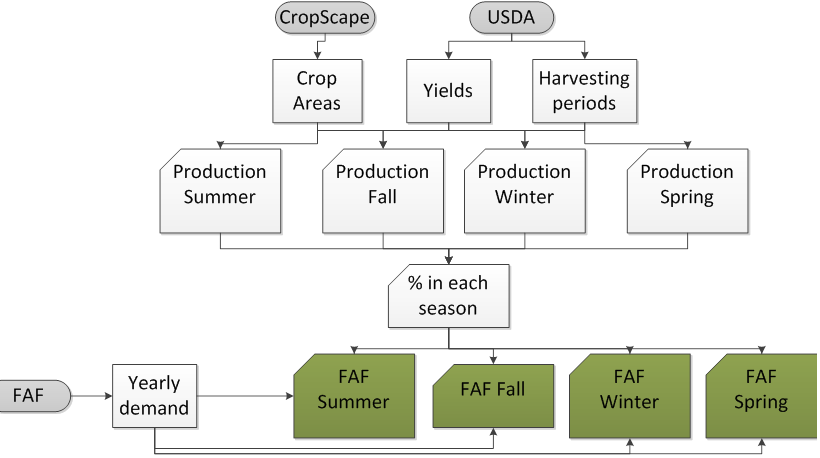 CropScape

USDA

Crop Areas

Yields

Harvesting periods

Production Summer

Production Fall

Production Winter

Production Spring

% in each season

FAF

Yearly demand

FAF Summer

FAF Fall

FAF Winter

FAF Spring